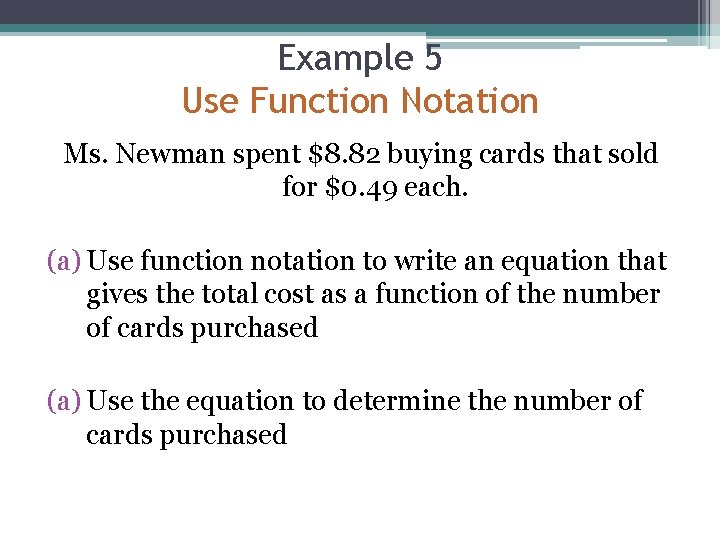 Example 5
Use Function Notation

Ms. Newman spent \$8.82 buying cards that sold for \$0.49 each.

(a) Use function notation to write an equation that gives the total cost as a function of the number of cards purchased

(a) Use the equation to determine the number of cards purchased